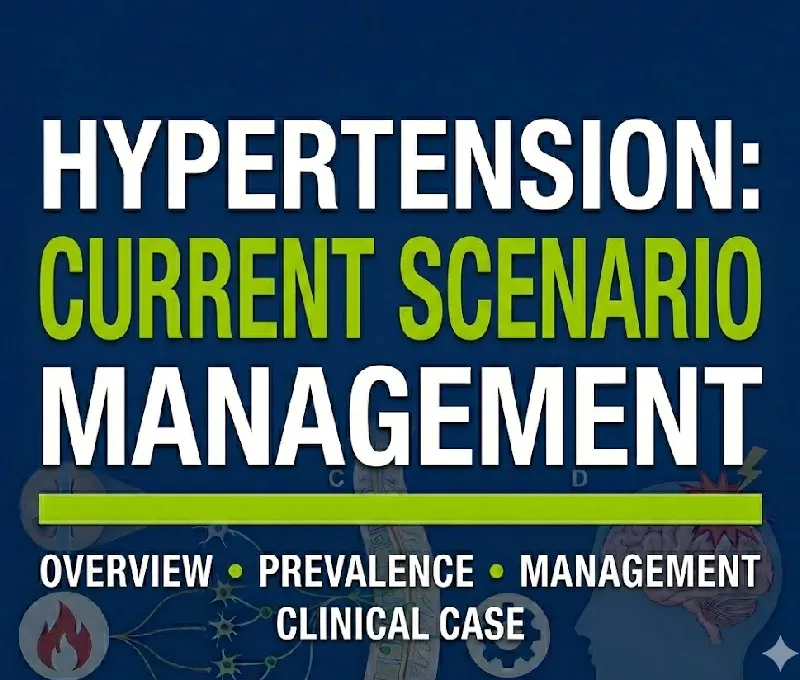 HYPERTENSION:
CURRENT SCENARIO
MANAGEMENT

C D

OVERVIEW • PREVALENCE • MANAGEMENT
CLINICAL CASE